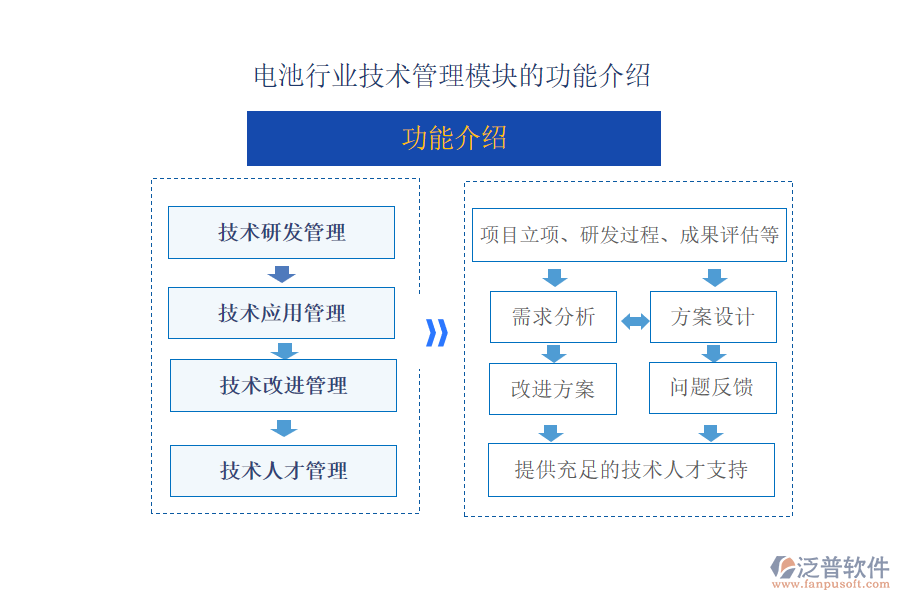 电池行业技术管理模块的功能介绍

功能介绍

技术研发管理

技术应用管理

技术改进管理

技术人才管理

项目立项、研发过程、成果评估等

需求分析

方案设计

改进方案

问题反馈

提供充足的技术人才支持

泛普软件
www.fanpusoft.com